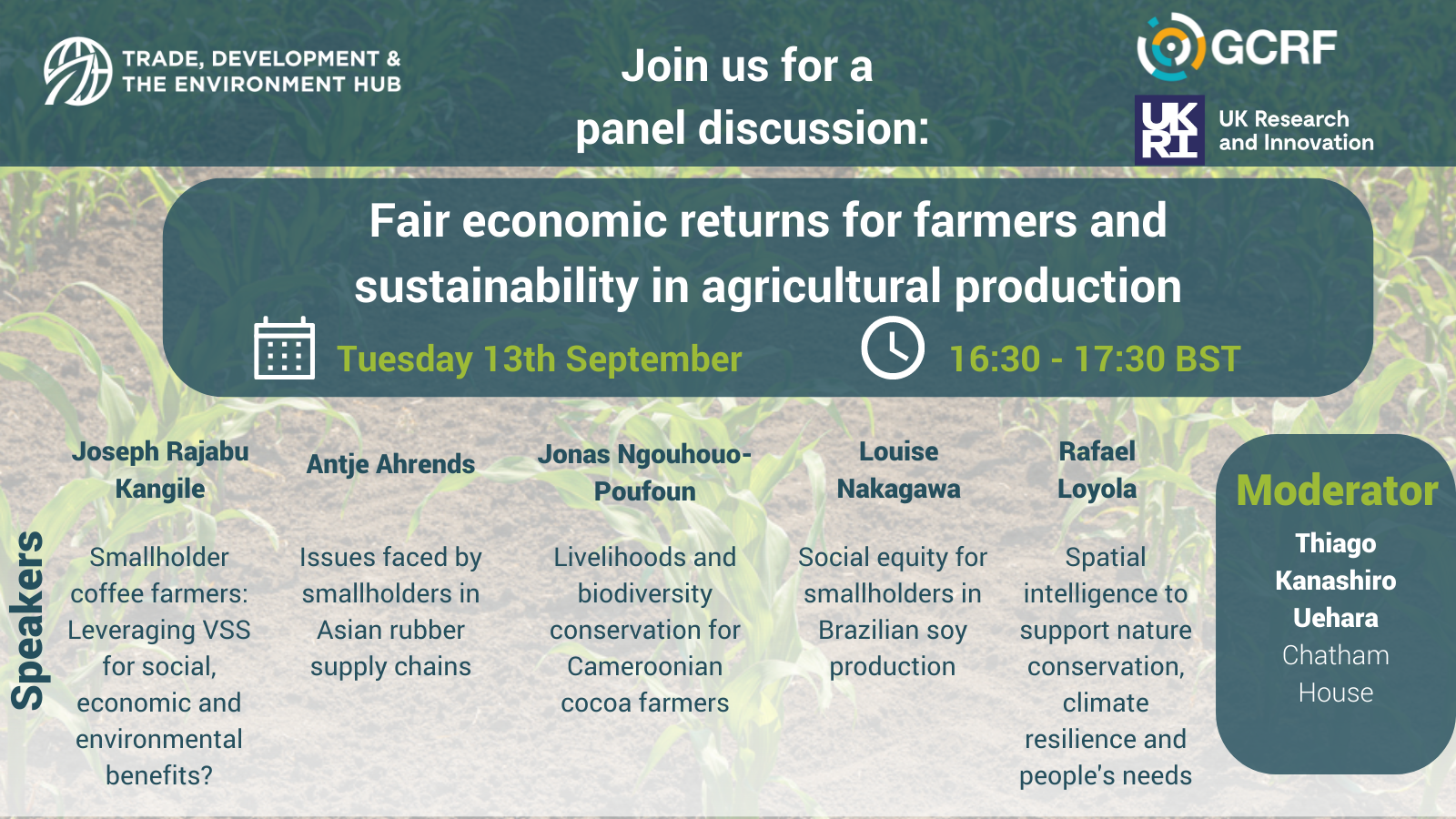 TRADE, DEVELOPMENT & THE ENVIRONMENT HUB

Join us for a panel discussion:

GCRF

UK RI UK Research and Innovation

Fair economic returns for farmers and sustainability in agricultural production

Tuesday 13th September

16:30 - 17:30 BST

Speakers

Joseph Rajabu Kangile

Smallholder coffee farmers: Leveraging VSS for social, economic and environmental benefits?

Antje Ahrends

Issues faced by smallholders in Asian rubber supply chains

Jonas Ngouhouo-Poufoun

Livelihoods and biodiversity conservation for Cameroonian cocoa farmers

Louise Nakagawa

Social equity for smallholders in Brazilian soy production

Rafael Loyola

Spatial intelligence to support nature conservation, climate resilience and people's needs

Moderator

Thiago Kanashiro Uehara

Chatham House